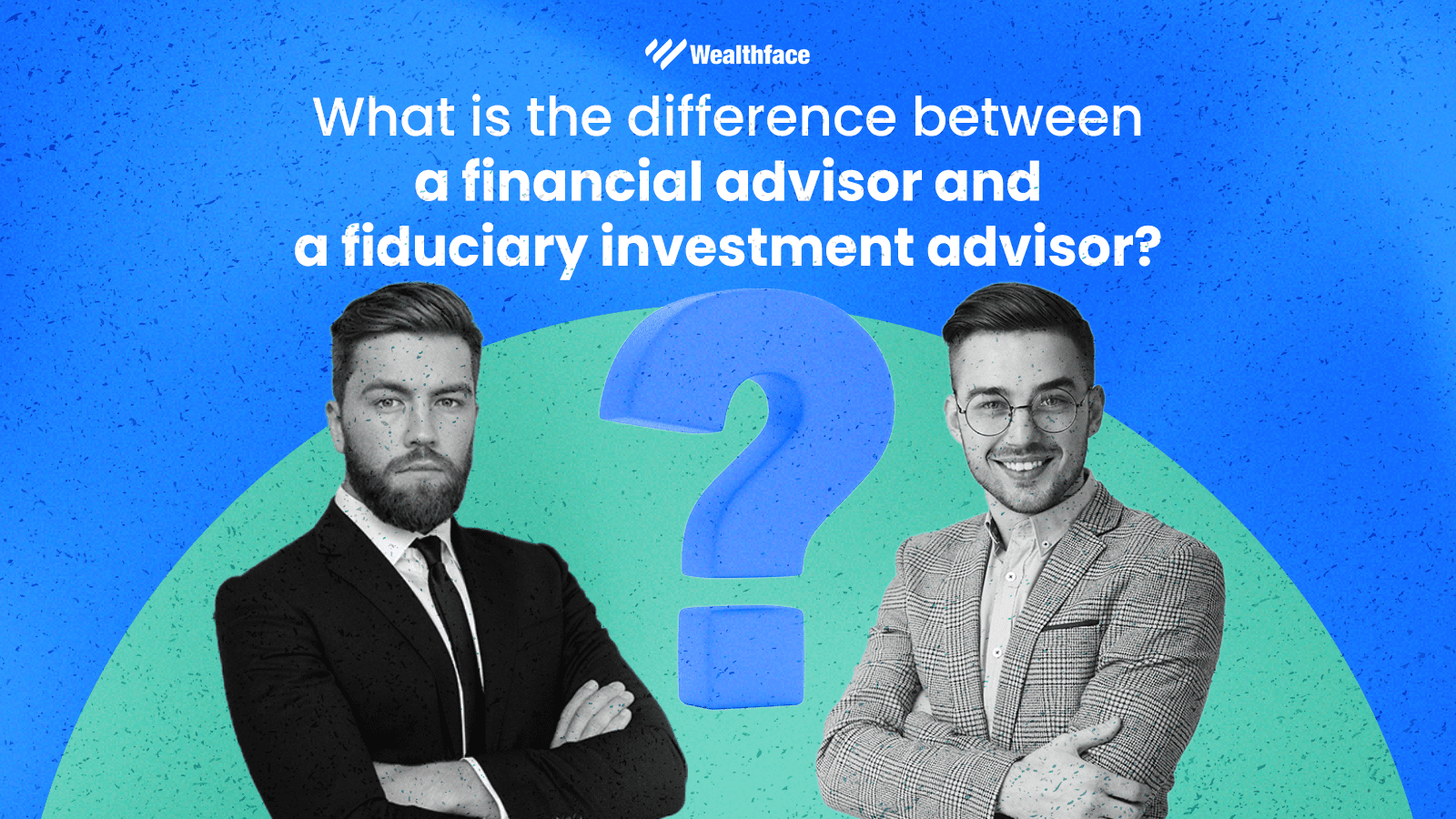 Wealthface

What is the difference between a financial advisor and a fiduciary investment advisor?